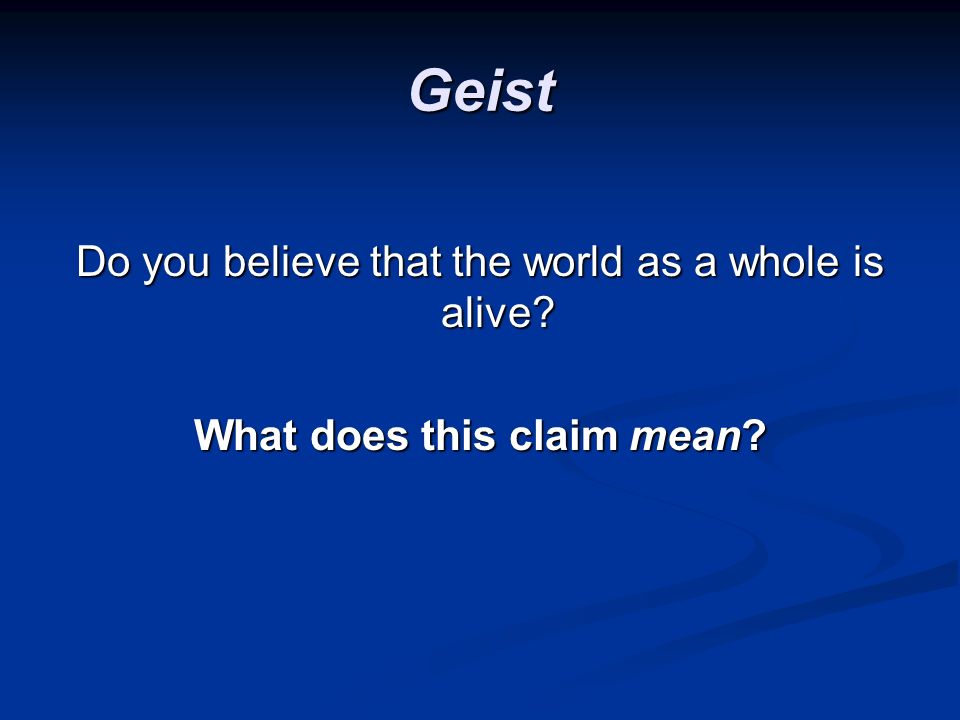 Geist

Do you believe that the world as a whole is alive?

What does this claim mean?